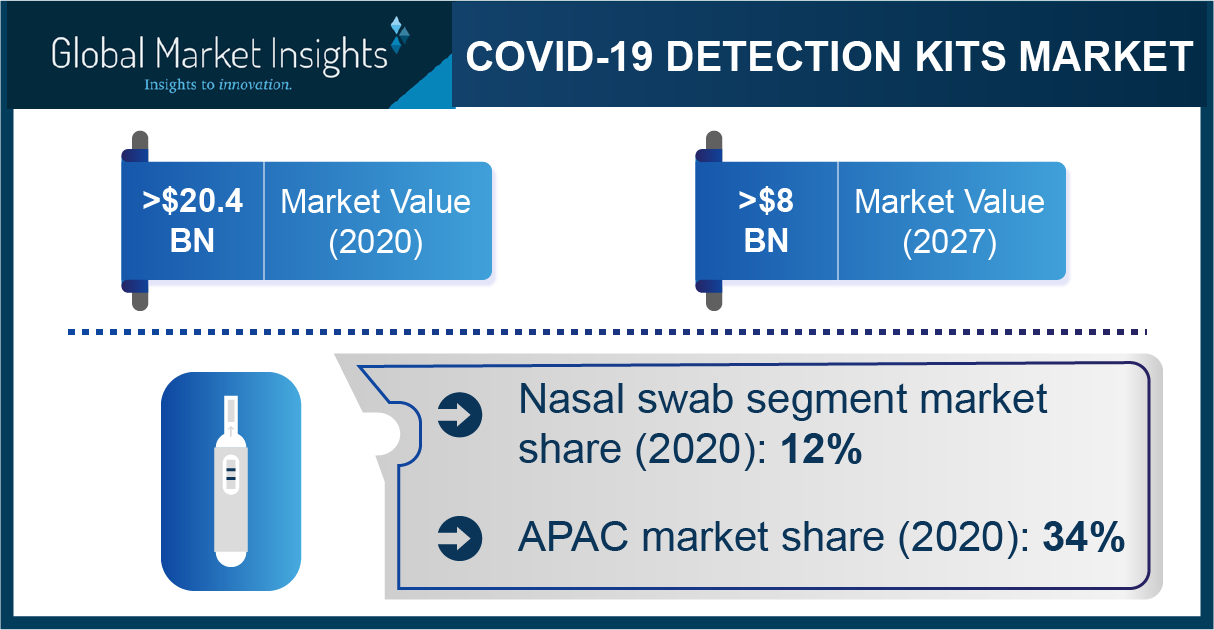 Global Market Insights
Insights to innovation.

COVID-19 DETECTION KITS MARKET

>$20.4 BN
Market Value (2020)

>$8 BN
Market Value (2027)

Nasal swab segment market share (2020): 12%

APAC market share (2020): 34%